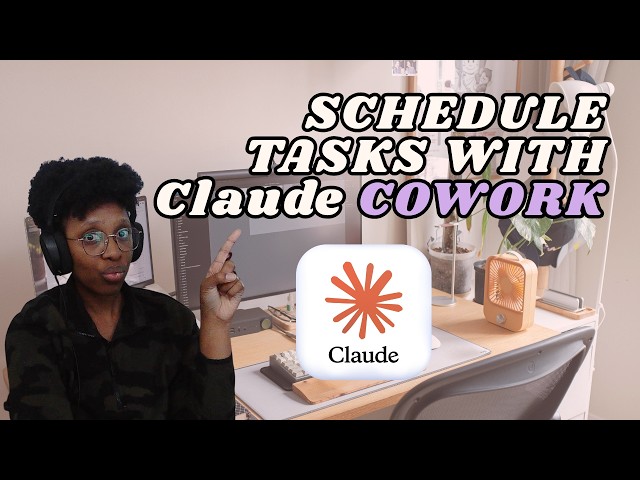 SCHEDULE TASKS WITH Claude COWORK

Claude